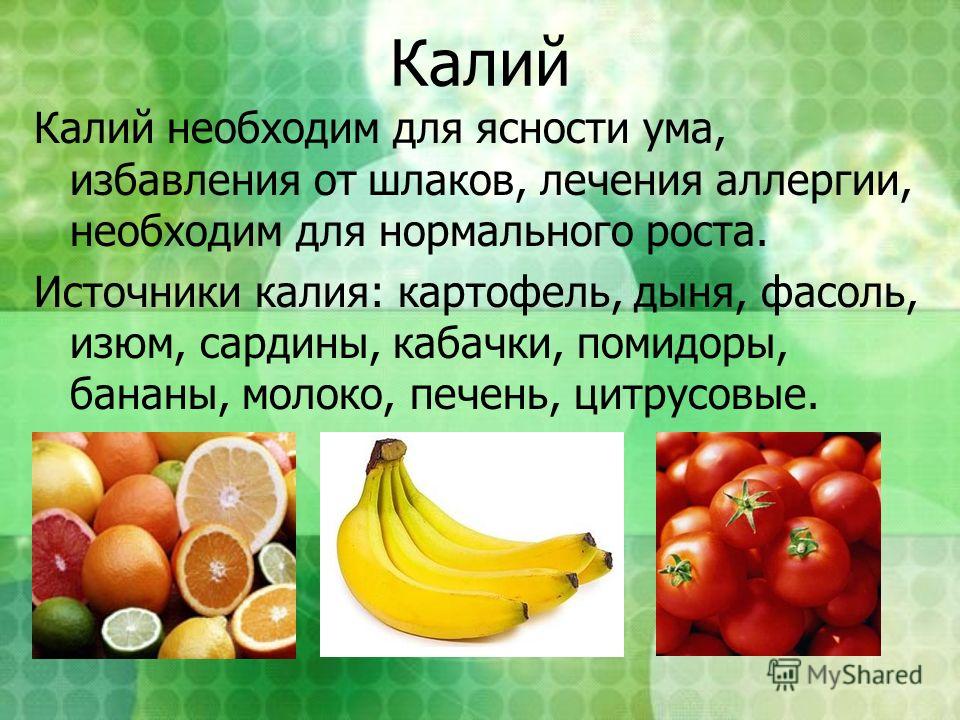 Калий

Калий необходим для ясности ума, избавления от шлаков, лечения аллергии, необходим для нормального роста.

Источники калия: картофель, дыня, фасоль, изюм, сардины, кабачки, помидоры, бананы, молоко, печень, цитрусовые.

MyShared